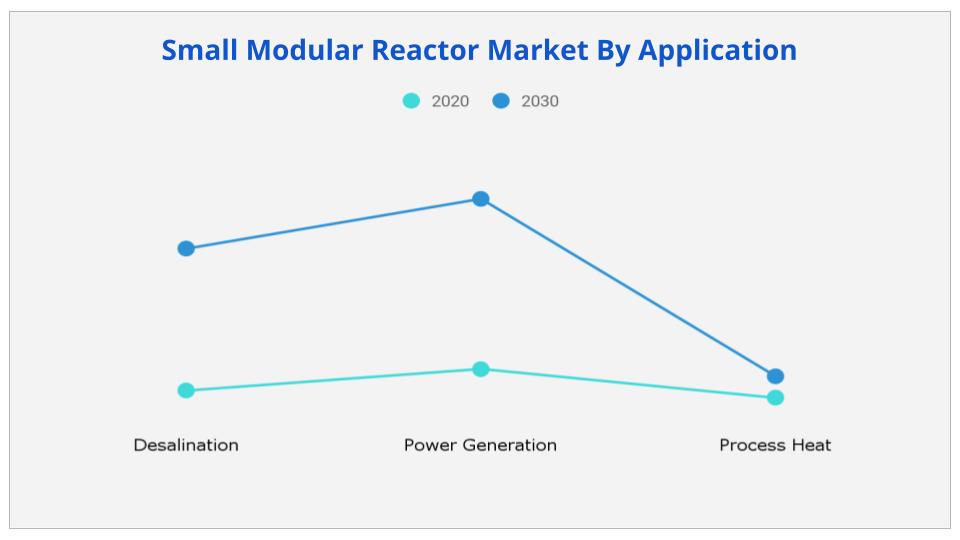 Small Modular Reactor Market By Application

2020 2030

Desalination Power Generation Process Heat